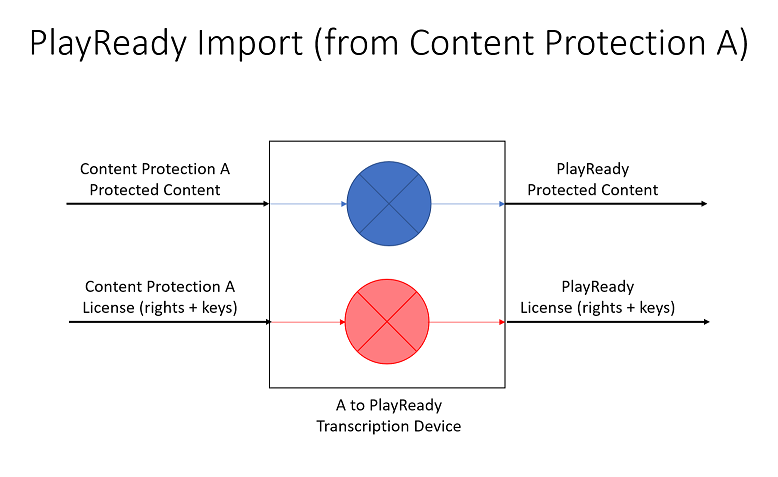 PlayReady Import (from Content Protection A)

Content Protection A
Protected Content

PlayReady
Protected Content

Content Protection A
License (rights + keys)

PlayReady
License (rights + keys)

A to PlayReady
Transcription Device